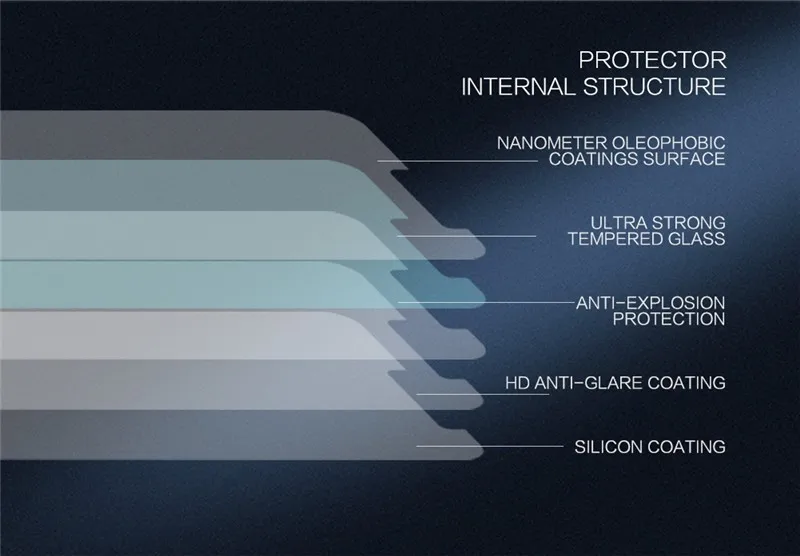 PROTECTOR
INTERNAL STRUCTURE

NANOMETER OLEOPHOBIC
COATINGS SURFACE

ULTRA STRONG
TEMPERED GLASS

ANTI-EXPLOSION
PROTECTION

HD ANTI-GLARE COATING

SILICON COATING